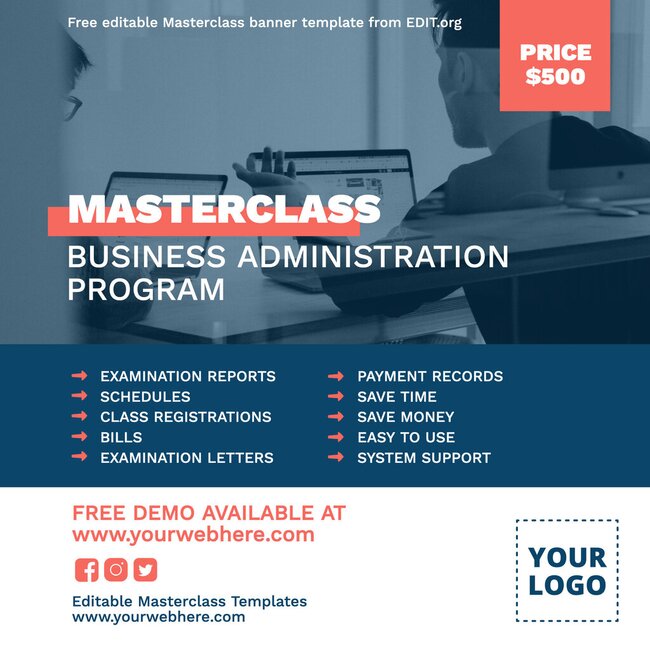 Free editable Masterclass banner template from EDIT.org

PRICE
$500

MASTERCLASS
BUSINESS ADMINISTRATION PROGRAM

EXAMINATION REPORTS
SCHEDULES
CLASS REGISTRATIONS
BILLS
EXAMINATION LETTERS

PAYMENT RECORDS
SAVE TIME
SAVE MONEY
EASY TO USE
SYSTEM SUPPORT

FREE DEMO AVAILABLE AT
www.yourwebhere.com

Editable Masterclass Templates
www.yourwebhere.com

YOUR
LOGO